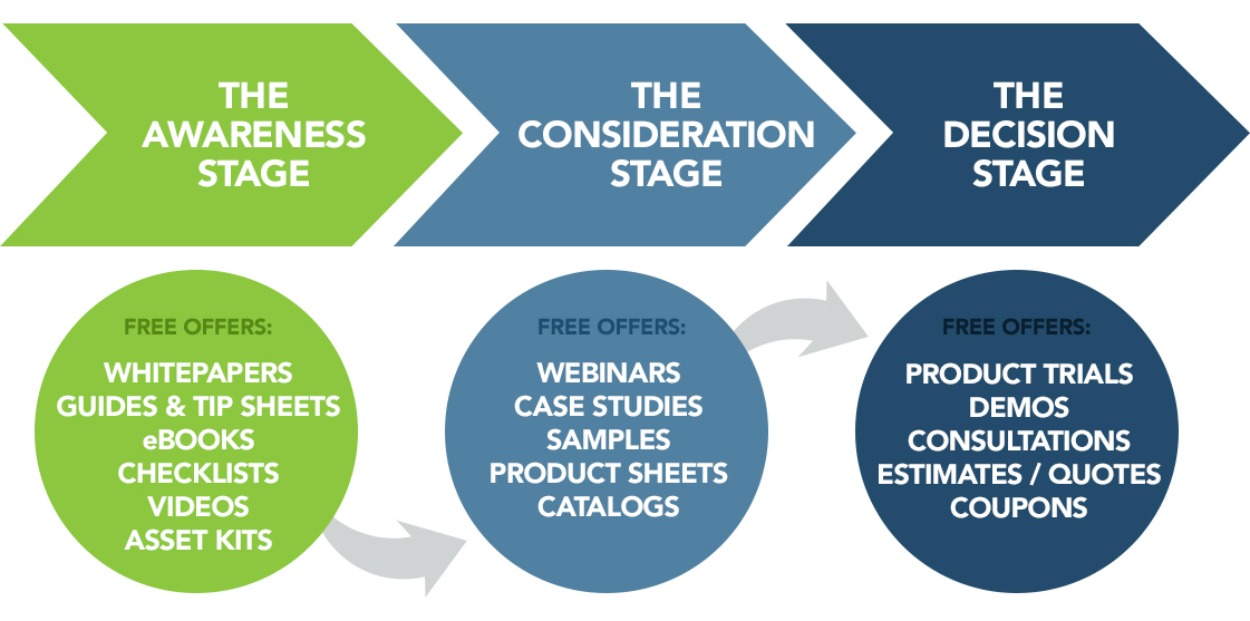 THE AWARENESS STAGE

THE CONSIDERATION STAGE

THE DECISION STAGE

FREE OFFERS:
WHITEPAPERS
GUIDES & TIP SHEETS
eBOOKS
CHECKLISTS
VIDEOS
ASSET KITS

FREE OFFERS:
WEBINARS
CASE STUDIES
SAMPLES
PRODUCT SHEETS
CATALOGS

FREE OFFERS:
PRODUCT TRIALS
DEMOS
CONSULTATIONS
ESTIMATES / QUOTES
COUPONS